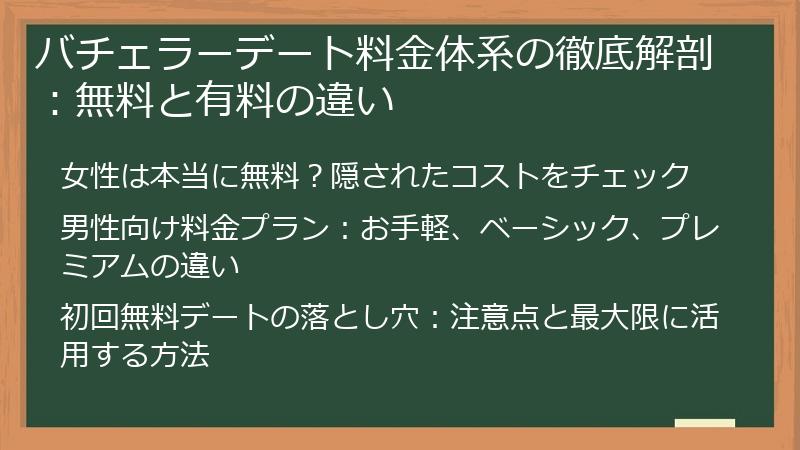 バチェラーデート料金体系の徹底解剖：無料と有料の違い

女性は本当に無料？隠されたコストをチェック

男性向け料金プラン：お手軽、ベーシック、プレミアムの違い

初回無料デートの落とし穴：注意点と最大限に活用する方法